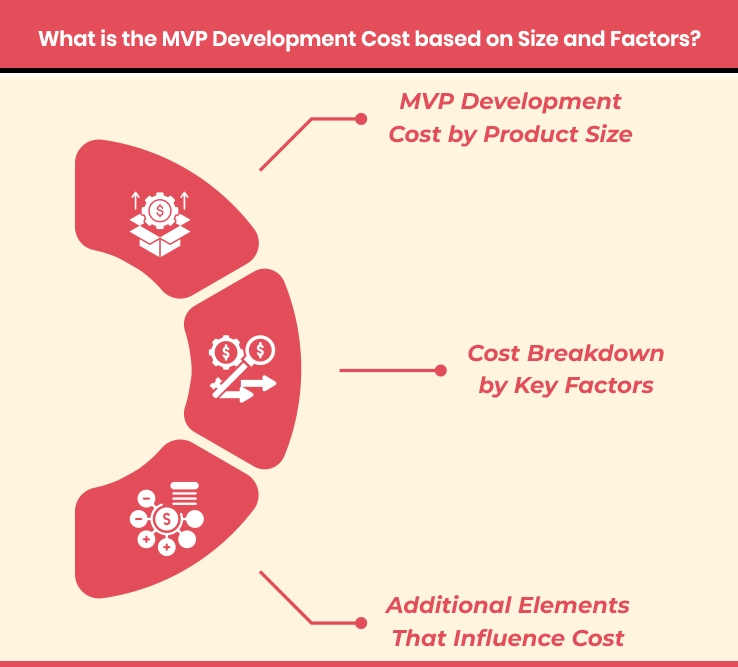 What is the MVP Development Cost based on Size and Factors?

MVP Development Cost by Product Size

Cost Breakdown by Key Factors

Additional Elements That Influence Cost